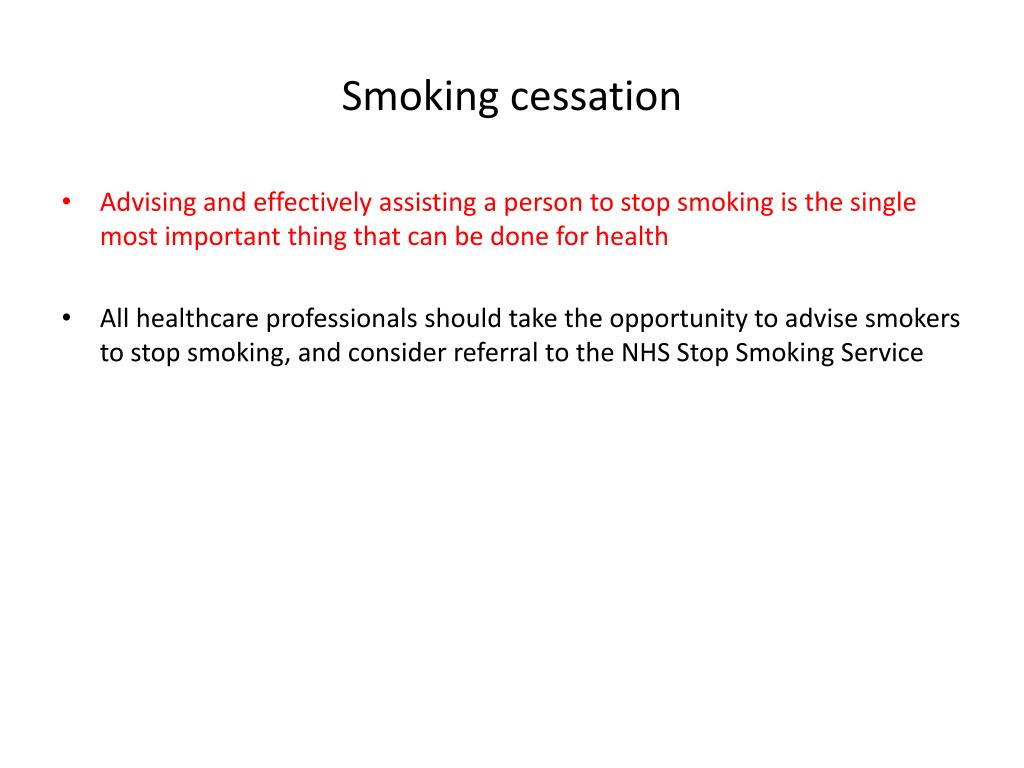 Smoking cessation

• Advising and effectively assisting a person to stop smoking is the single most important thing that can be done for health

• All healthcare professionals should take the opportunity to advise smokers to stop smoking, and consider referral to the NHS Stop Smoking Service